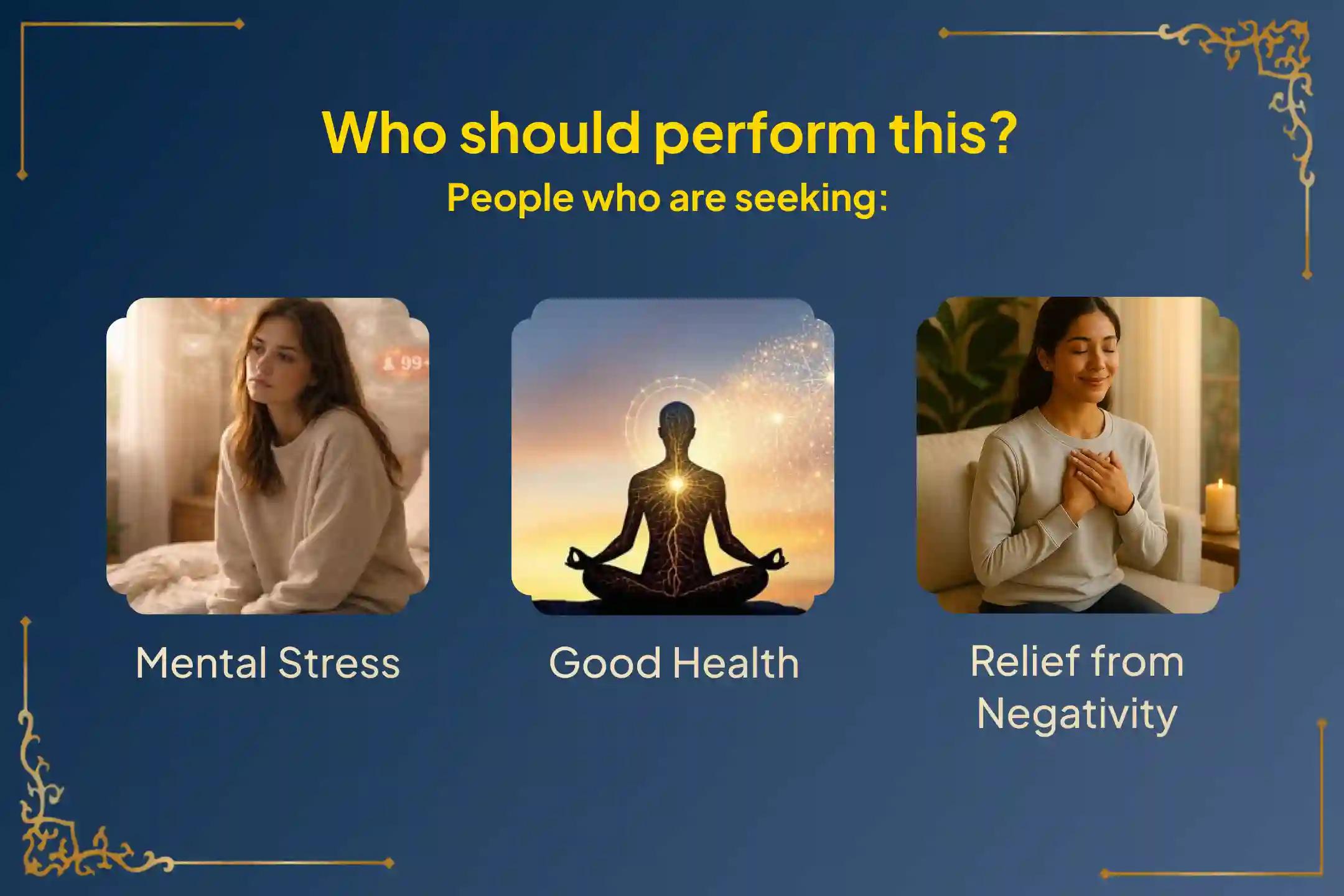 Who should perform this?
People who are seeking:

99

Mental Stress

Good Health

Relief from Negativity